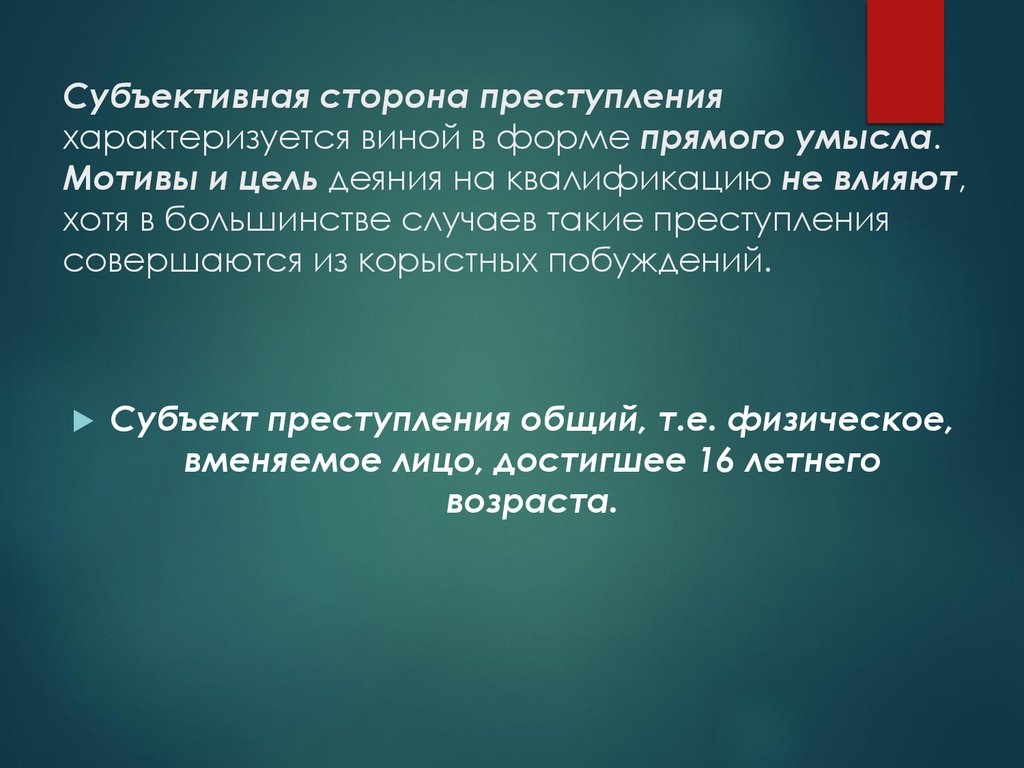 Субъективная сторона преступления характеризуется виной в форме прямого умысла. Мотивы и цель деяния на квалификацию не влияют, хотя в большинстве случаев такие преступления совершаются из корыстных побуждений.

Субъект преступления общий, т.е. физическое, вменяемое лицо, достигшее 16 летнего возраста.